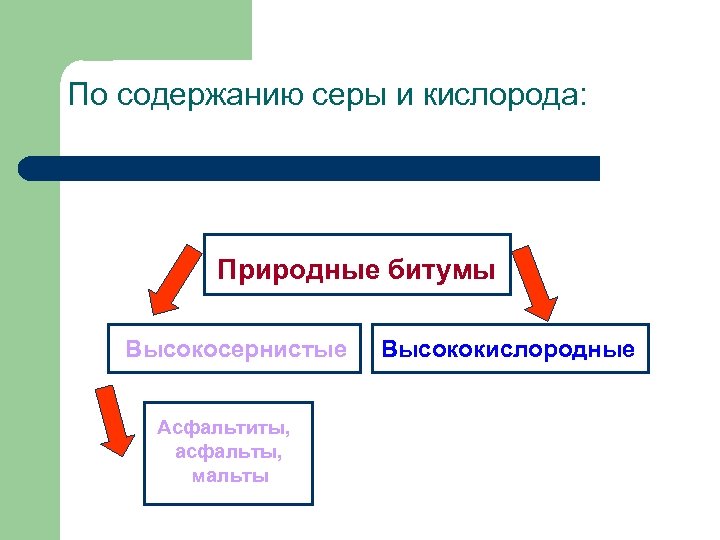 По содержанию серы и кислорода:

Природные битумы

Высокосернистые

Высококислородные

Асфальтиты, асфальты, мальты